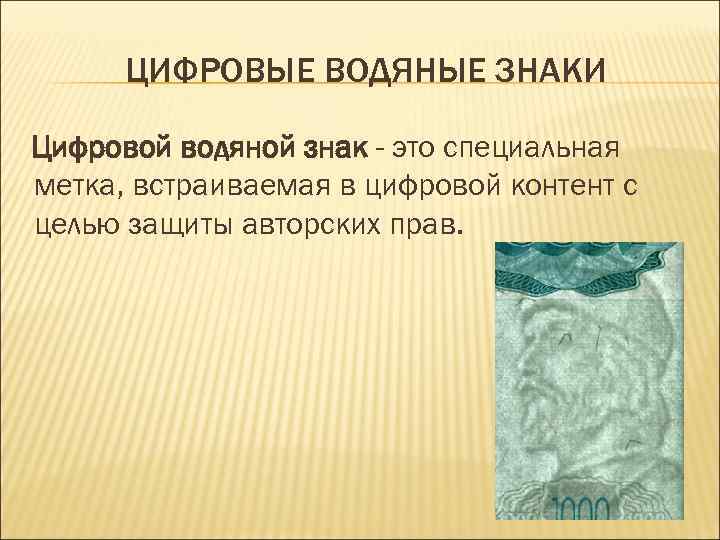 ЦИФРОВЫЕ ВОДЯНЫЕ ЗНАКИ

Цифровой водяной знак - это специальная метка, встраиваемая в цифровой контент с целью защиты авторских прав.

1000